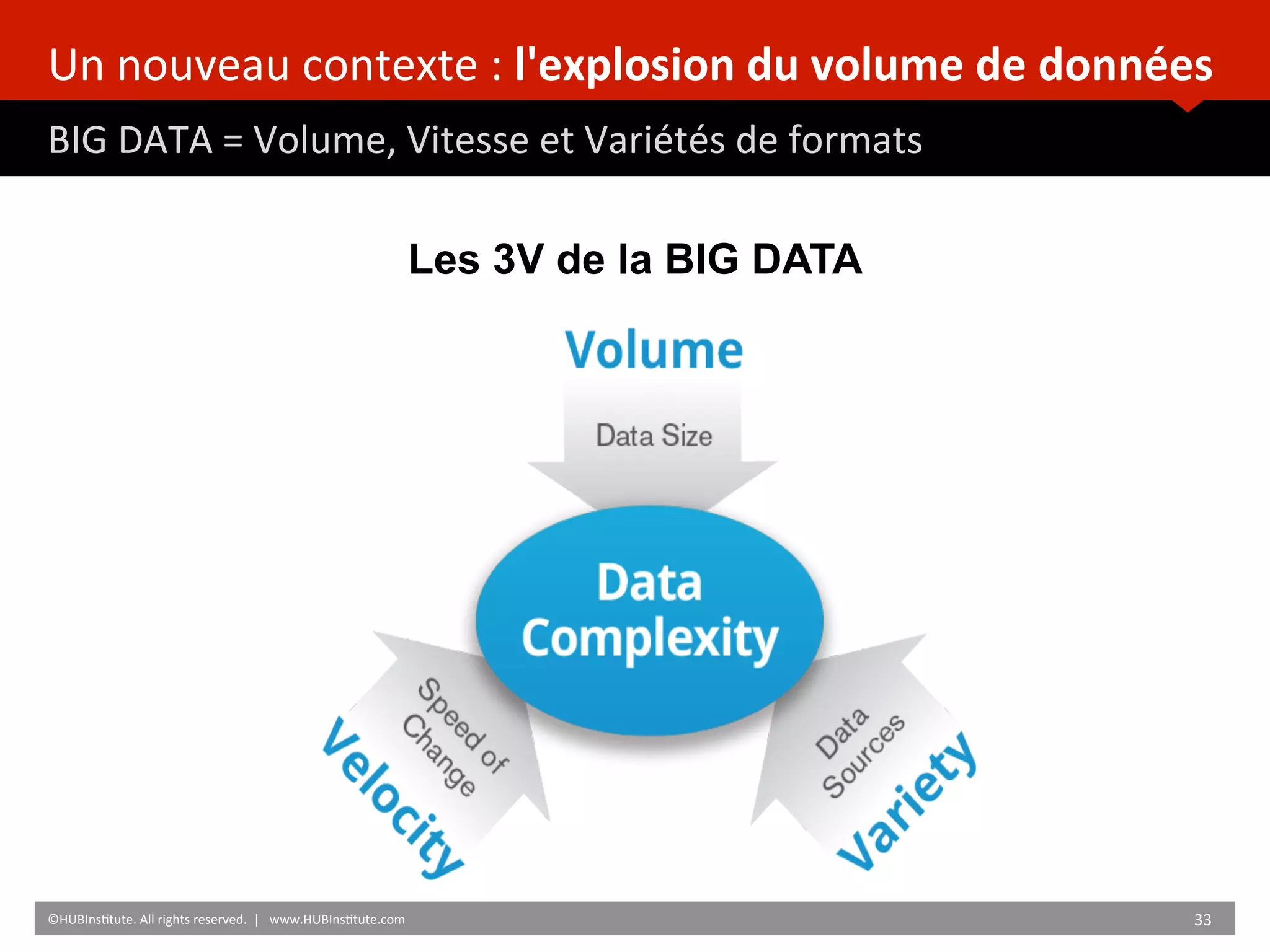 Un nouveau contexte : l'explosion du volume de données

BIG DATA = Volume, Vitesse et Variétés de formats

Les 3V de la BIG DATA

Volume

Data Size

Data Complexity

Speed of Change

Velocity

Data Sources

Variety

©HUBInstitute. All rights reserved. | www.HUBInstitute.com

33